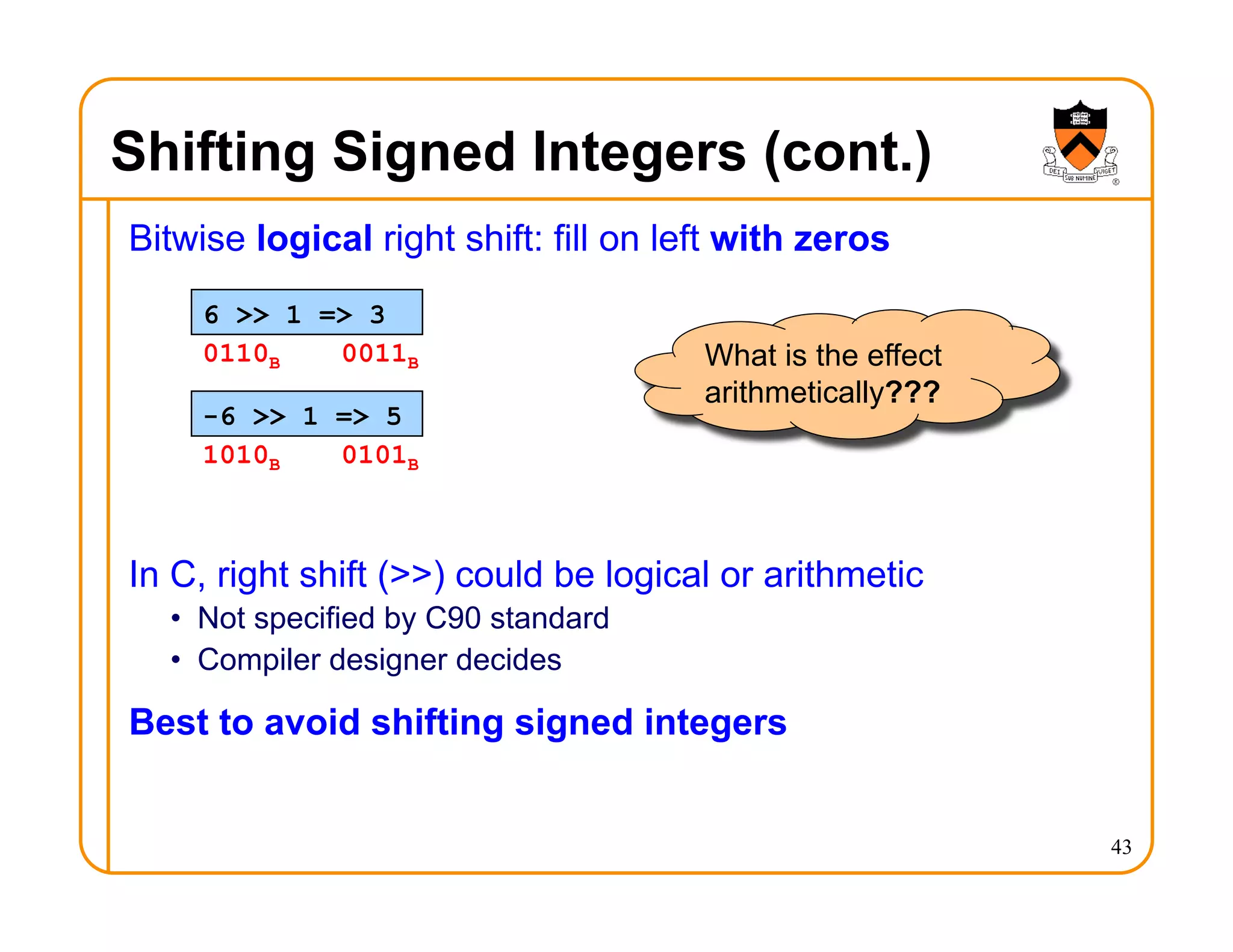 Shifting Signed Integers (cont.)

DEI SUB NUMINE VIGET

Bitwise logical right shift: fill on left with zeros

6 >> 1 => 3

$0110_B$ $0011_B$

-6 >> 1 => 5

$1010_B$ $0101_B$

What is the effect arithmetically???

In C, right shift (>>) could be logical or arithmetic

• Not specified by C90 standard
• Compiler designer decides

Best to avoid shifting signed integers

43